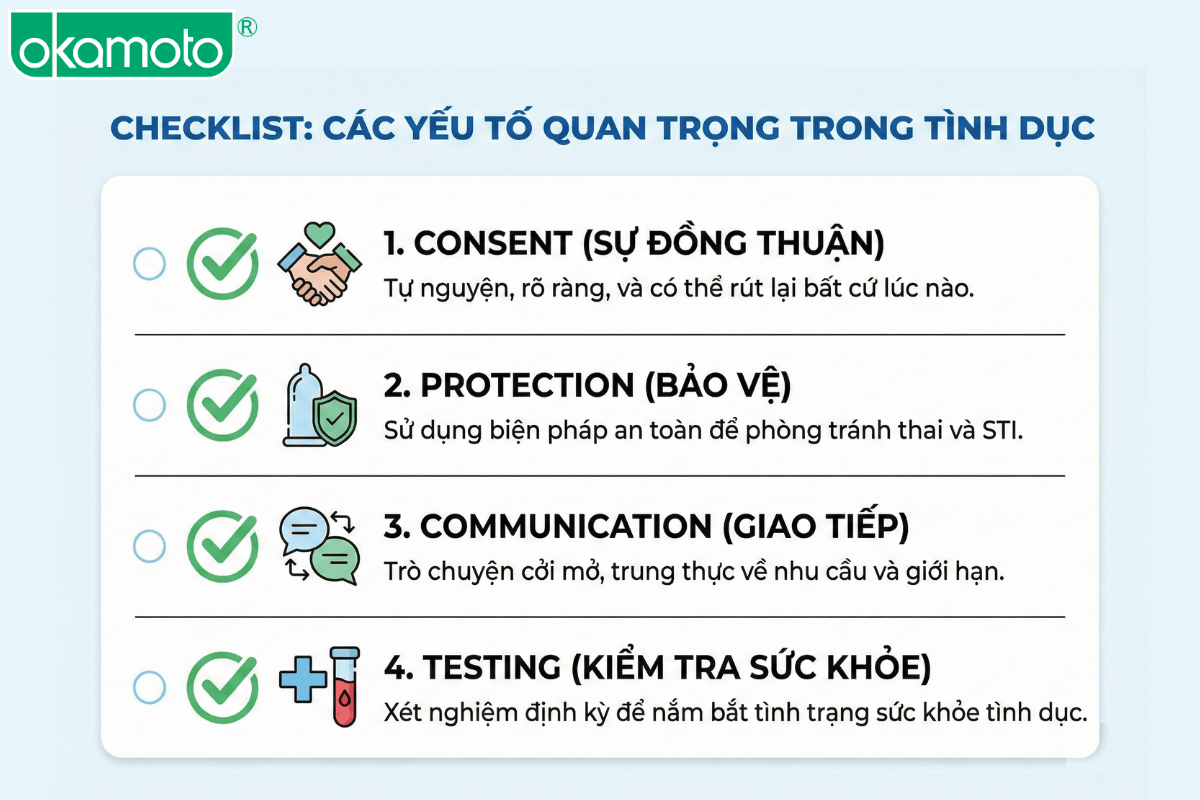 okamoto®

CHECKLIST: CÁC YẾU TỐ QUAN TRỌNG TRONG TÌNH DỤC

1. CONSENT (SỰ ĐỒNG THUẬN)
Tự nguyện, rõ ràng, và có thể rút lại bất cứ lúc nào.

2. PROTECTION (BẢO VỆ)
Sử dụng biện pháp an toàn để phòng tránh thai và STI.

3. COMMUNICATION (GIAO TIẾP)
Trò chuyện cởi mở, trung thực về nhu cầu và giới hạn.

4. TESTING (KIỂM TRA SỨC KHỎE)
Xét nghiệm định kỳ để nắm bắt tình trạng sức khỏe tình dục.